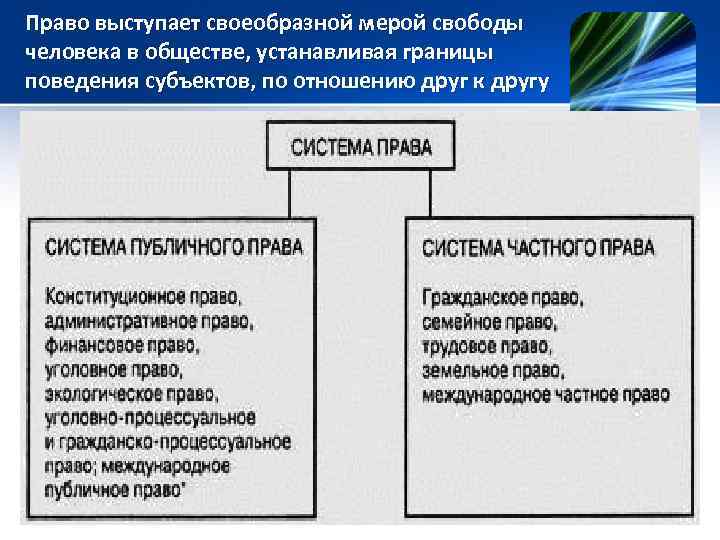 Право выступает своеобразной мерой свободы человека в обществе, устанавливая границы поведения субъектов, по отношению друг к другу

СИСТЕМА ПРАВА

СИСТЕМА ПУБЛИЧНОГО ПРАВА

Конституционное право, административное право, финансовое право, уголовное право, экологическое право, уголовно-процессуальное и гражданско-процессуальное право; международное публичное право'

СИСТЕМА ЧАСТНОГО ПРАВА

Гражданское право, семейное право, трудовое право, земельное право, международное частное право